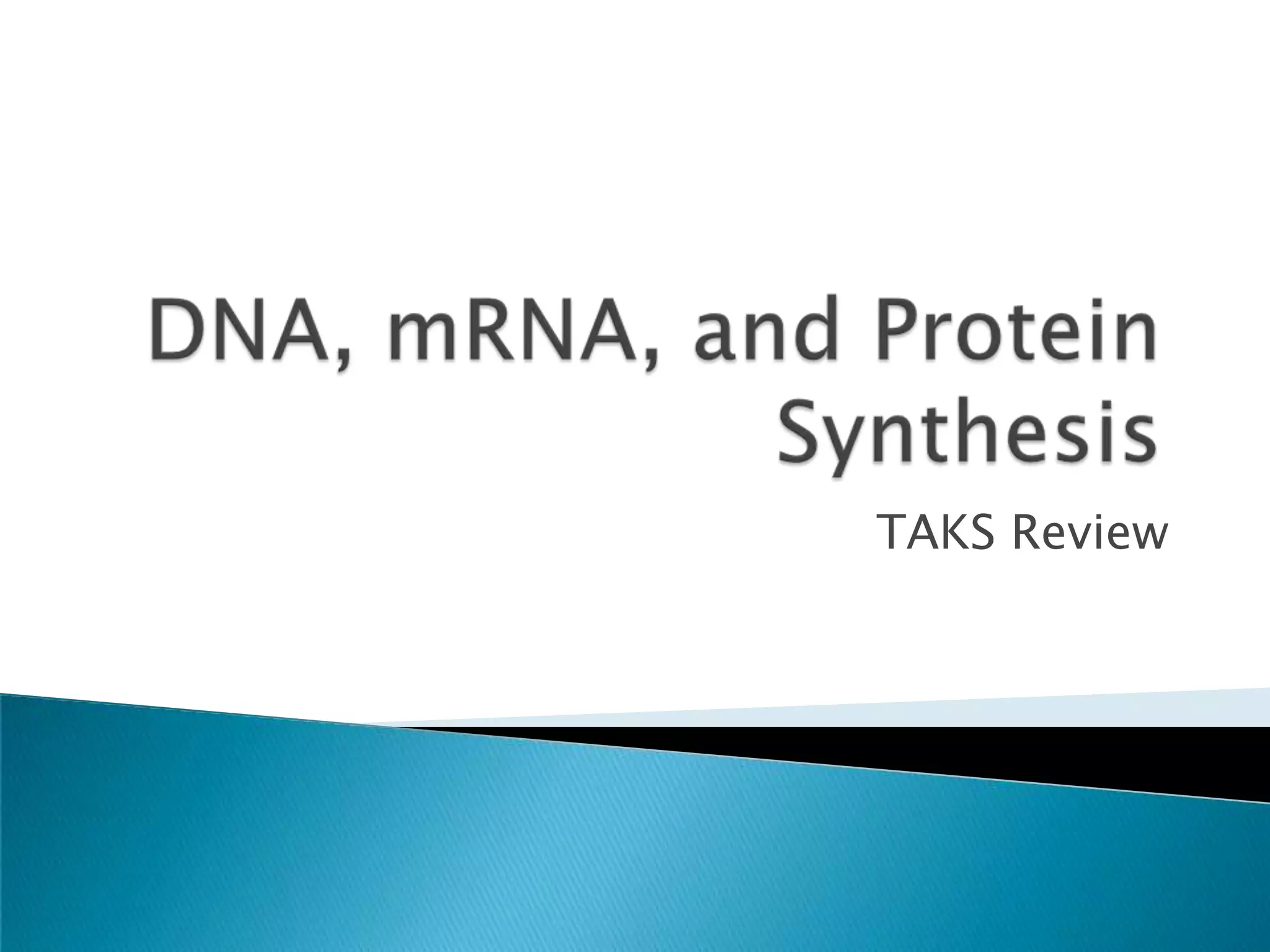 DNA, mRNA, and Protein Synthesis

TAKS Review